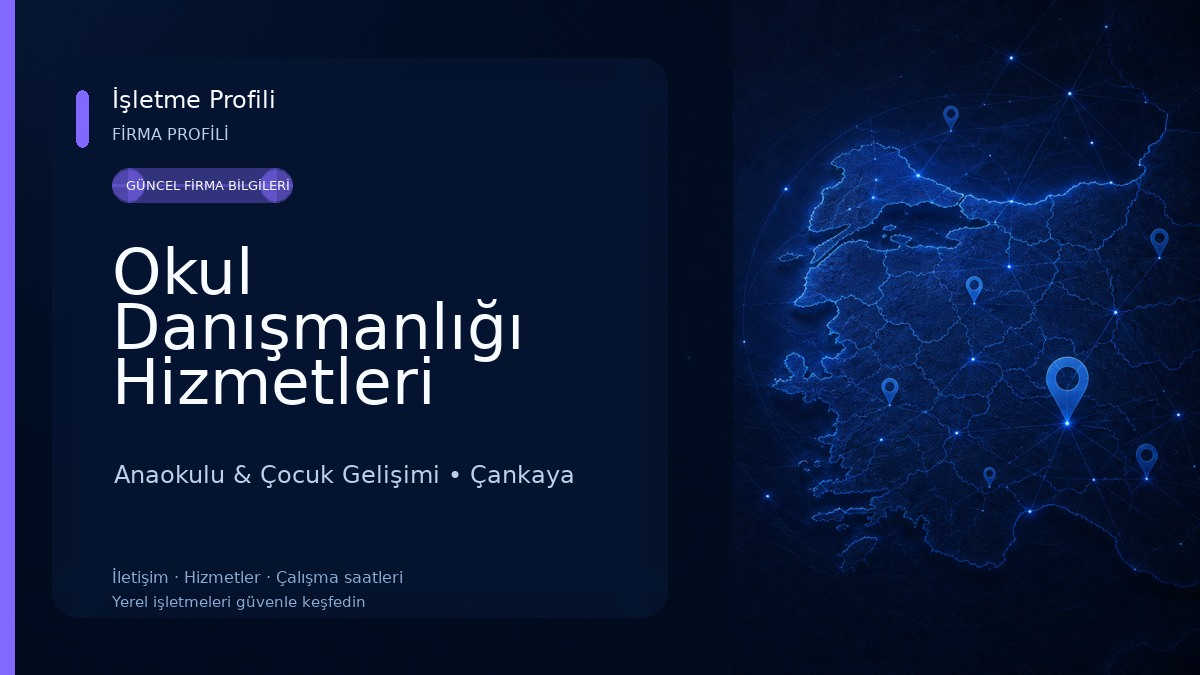 İşletme Profili
FİRMA PROFİLİ

GÜNCEL FİRMA BİLGİLERİ

Okul Danışmanlığı Hizmetleri

Anaokulu & Çocuk Gelişimi • Çankaya

İletişim · Hizmetler · Çalışma saatleri
Yerel işletmeleri güvenle keşfedin